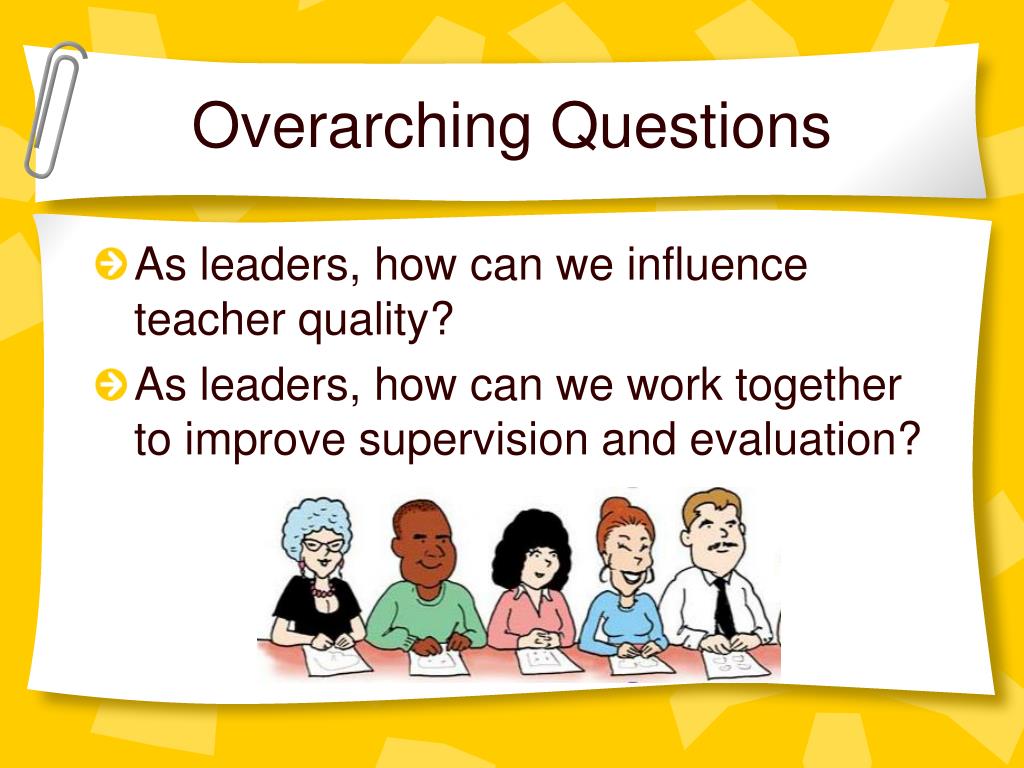 Overarching Questions

As leaders, how can we influence teacher quality?

As leaders, how can we work together to improve supervision and evaluation?